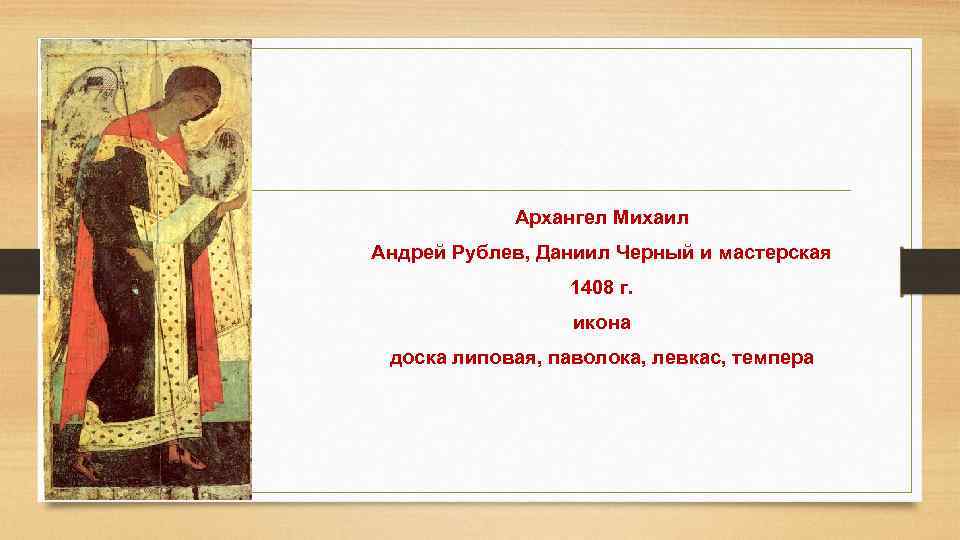 Архангел Михаил

Андрей Рублев, Даниил Черный и мастерская

1408 г.

икона

доска липовая, паволока, левкас, темпера